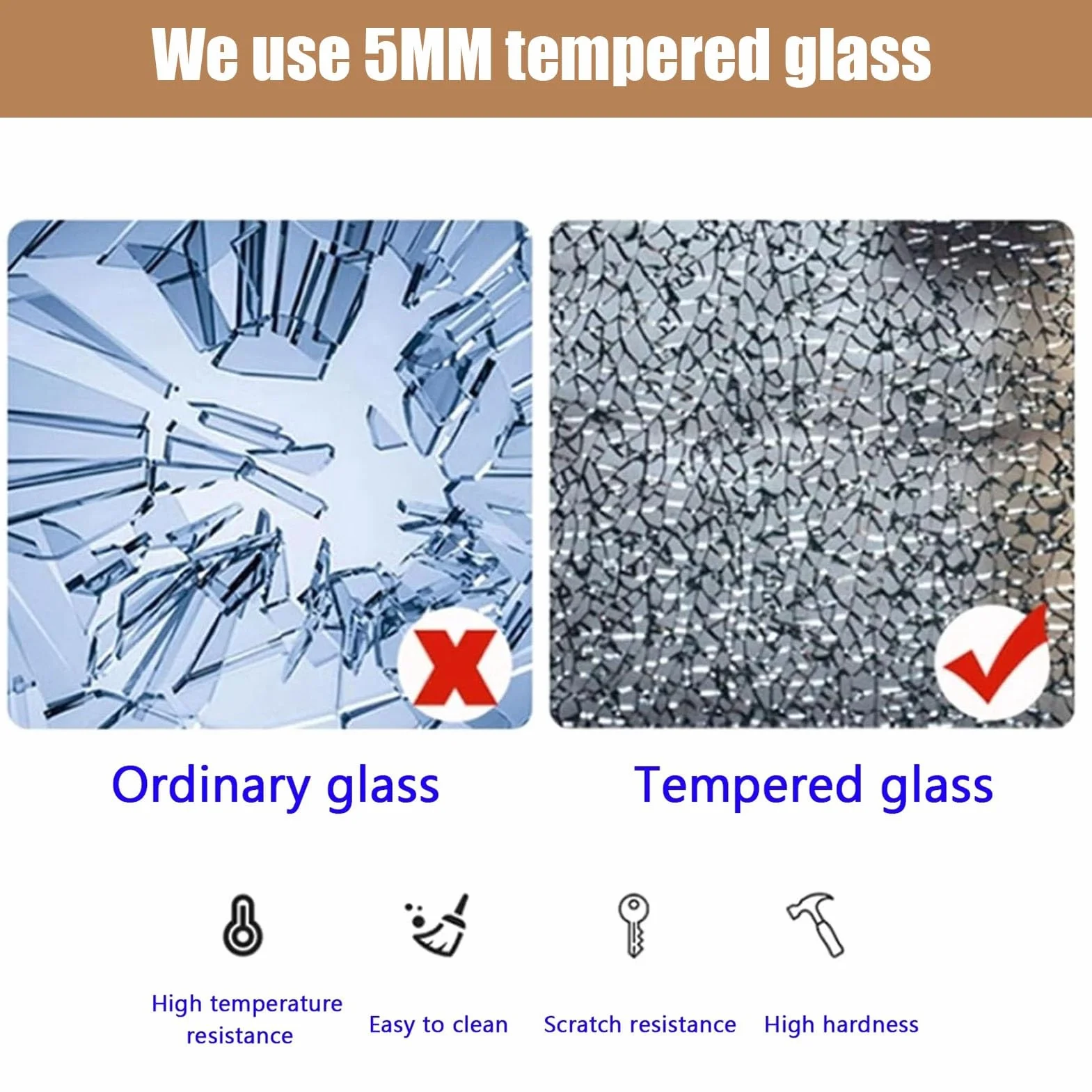 We use 5MM tempered glass

Ordinary glass

Tempered glass

High temperature resistance

Easy to clean

Scratch resistance

High hardness